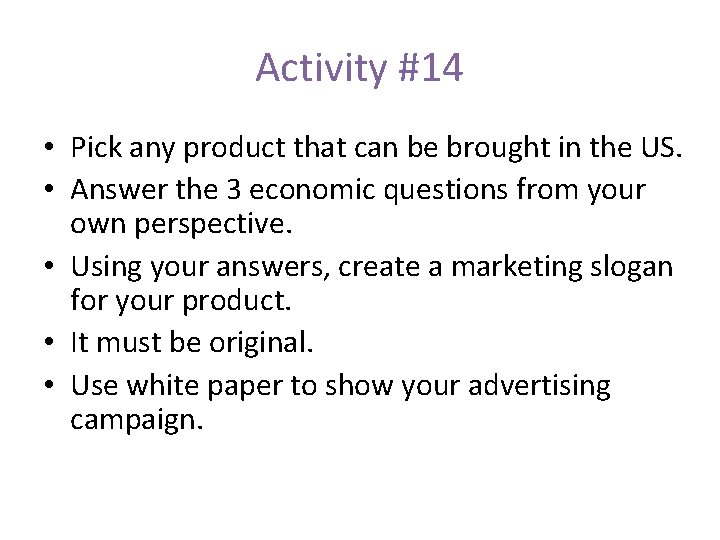 Activity #14

• Pick any product that can be brought in the US.
• Answer the 3 economic questions from your own perspective.
• Using your answers, create a marketing slogan for your product.
• It must be original.
• Use white paper to show your advertising campaign.